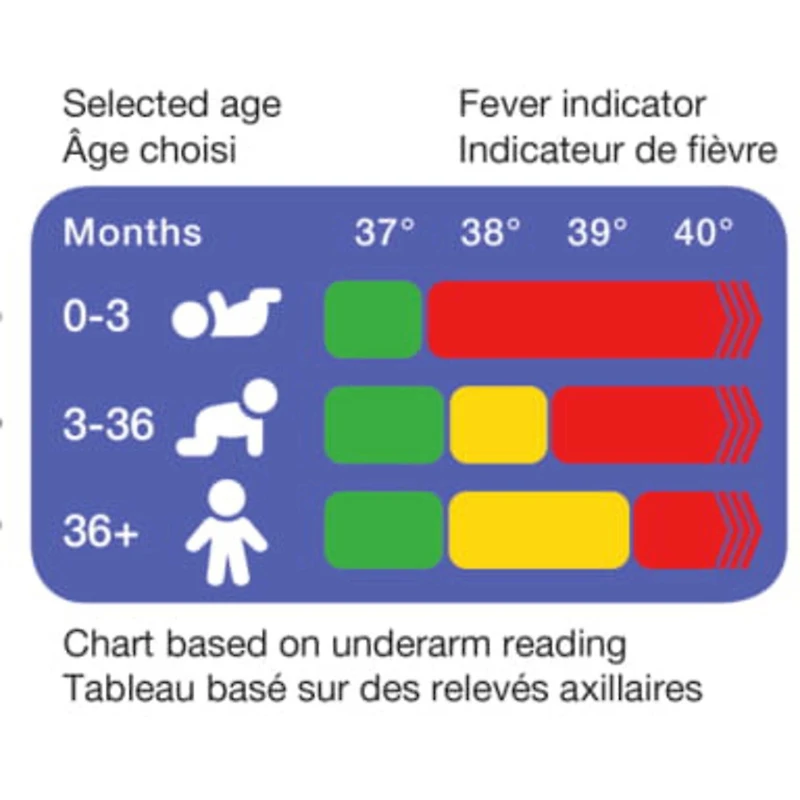 Selected age
Âge choisi

Fever indicator
Indicateur de fièvre

Months 37° 38° 39° 40°
0-3
3-36
36+

Chart based on underarm reading
Tableau basé sur des relevés axillaires